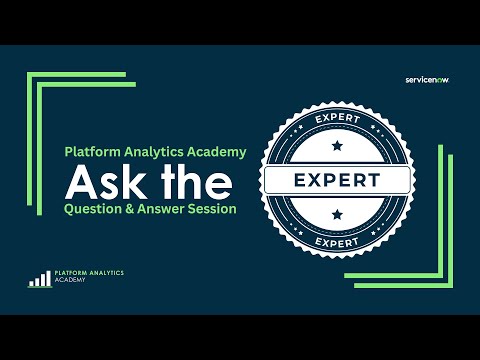 servicenow.

Platform Analytics Academy
Ask the
Question & Answer Session

EXPERT
EXPERT
EXPERT

PLATFORM ANALYTICS
ACADEMY